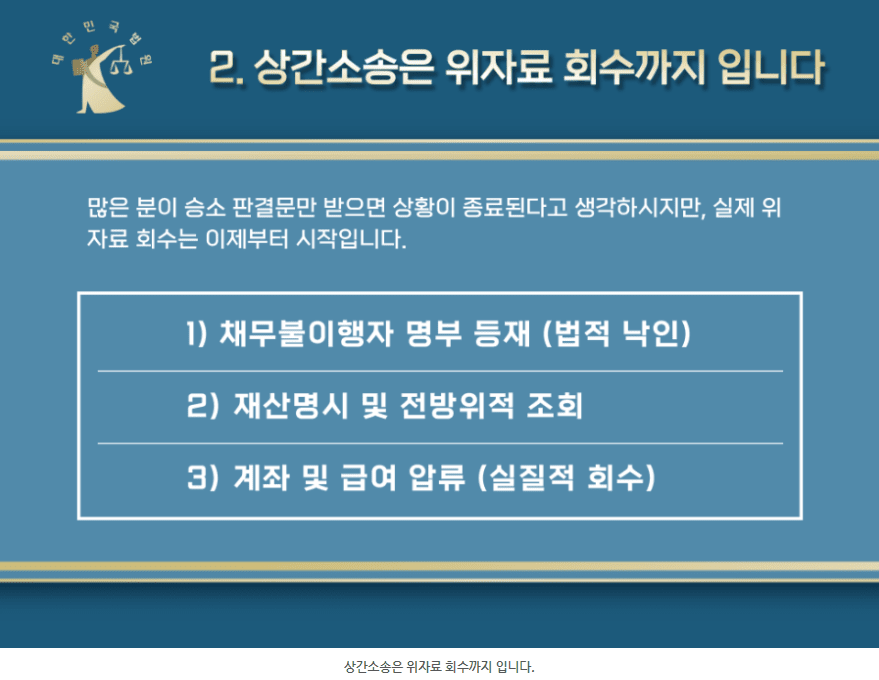 대한민국법원

2. 상간소송은 위자료 회수까지 입니다

많은 분이 승소 판결문만 받으면 상황이 종료된다고 생각하시지만, 실제 위자료 회수는 이제부터 시작입니다.

1) 채무불이행자 명부 등재 (법적 낙인)

2) 재산명시 및 전방위적 조회

3) 계좌 및 급여 압류 (실질적 회수)

상간소송은 위자료 회수까지 입니다.